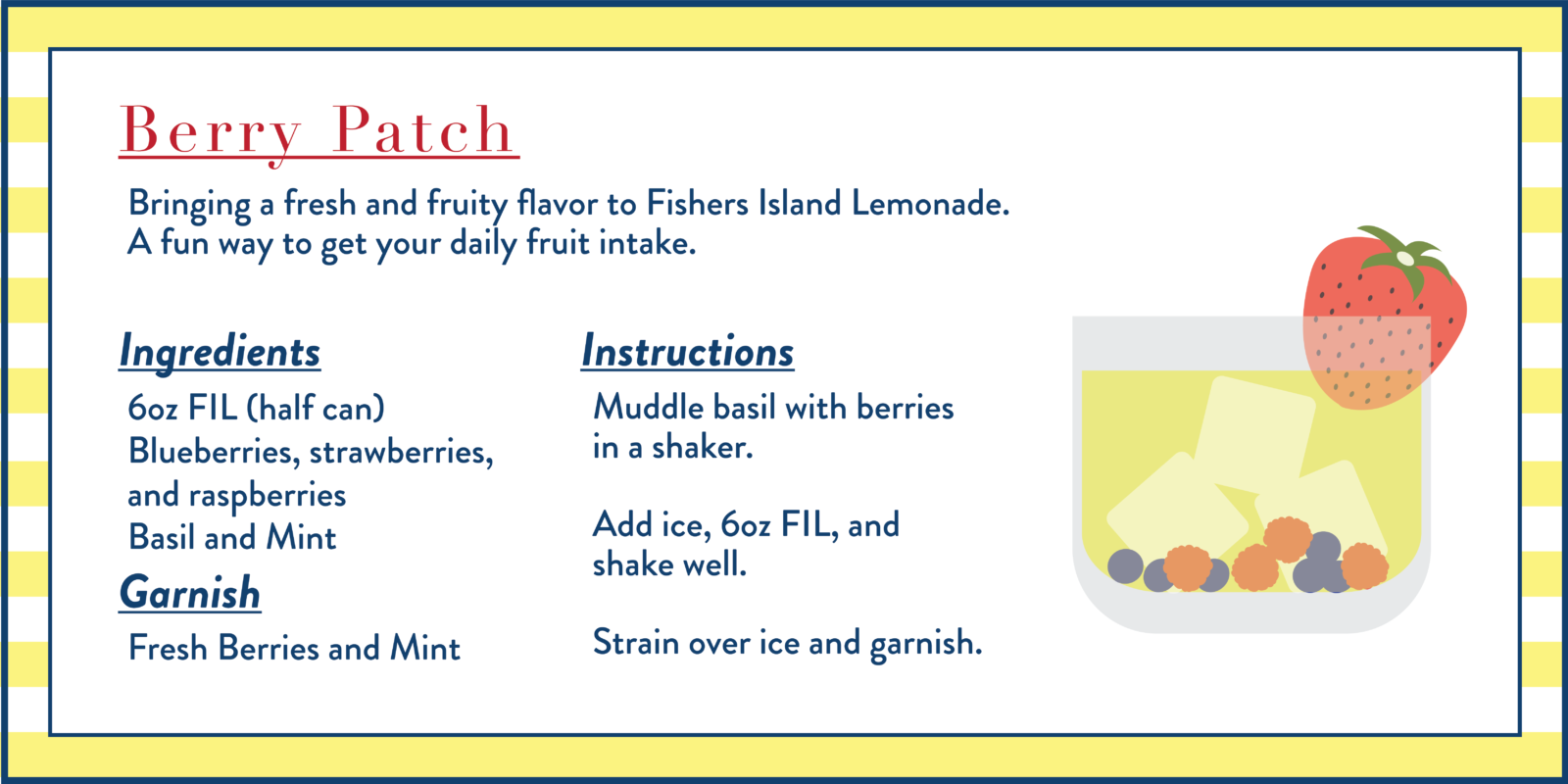 Berry Patch

Bringing a fresh and fruity flavor to Fishers Island Lemonade. A fun way to get your daily fruit intake.

Ingredients

6oz FIL (half can)
Blueberries, strawberries, and raspberries
Basil and Mint

Garnish

Fresh Berries and Mint

Instructions

Muddle basil with berries in a shaker.

Add ice, 6oz FIL, and shake well.

Strain over ice and garnish.